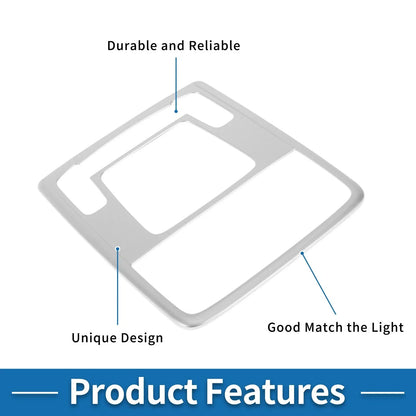 Durable and Reliable

Unique Design

Good Match the Light

Product Features